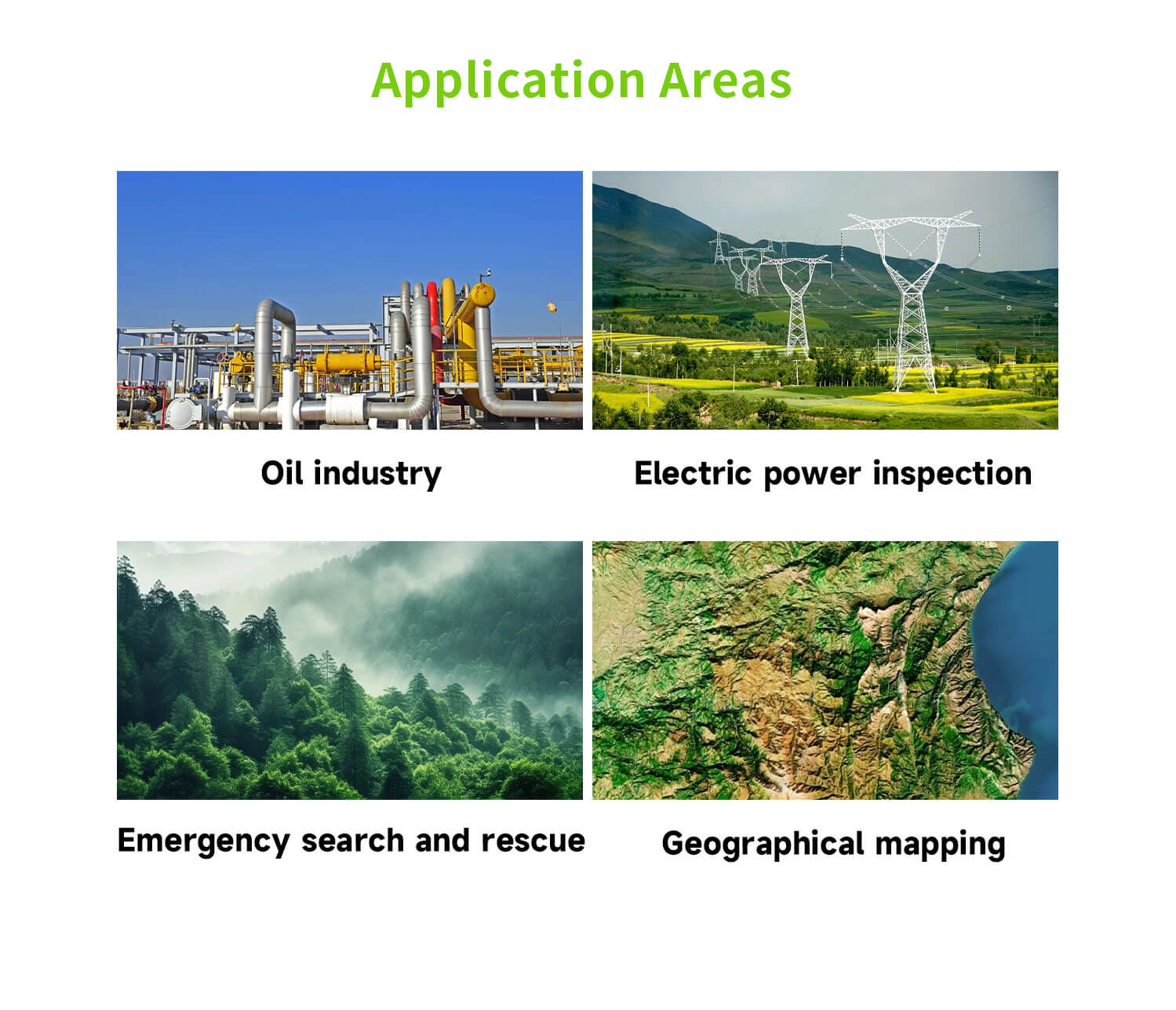 Application Areas

Oil industry

Electric power inspection

Emergency search and rescue

Geographical mapping